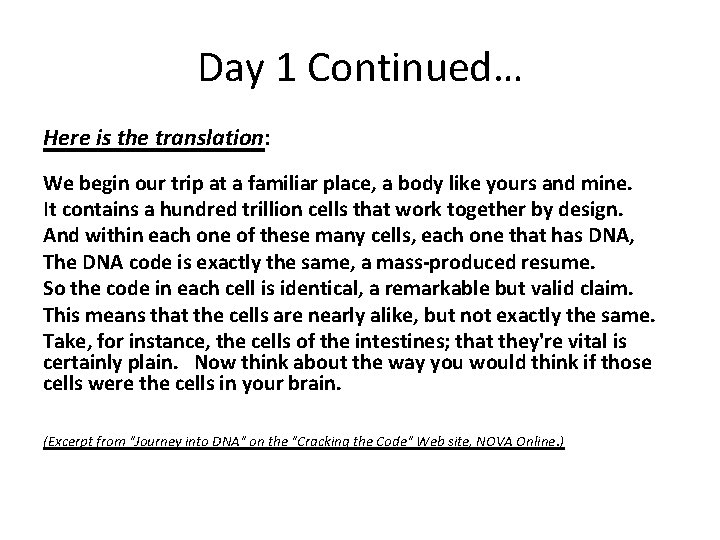 Day 1 Continued…

Here is the translation:

We begin our trip at a familiar place, a body like yours and mine.
It contains a hundred trillion cells that work together by design.
And within each one of these many cells, each one that has DNA,
The DNA code is exactly the same, a mass-produced resume.
So the code in each cell is identical, a remarkable but valid claim.
This means that the cells are nearly alike, but not exactly the same.
Take, for instance, the cells of the intestines; that they're vital is certainly plain. Now think about the way you would think if those cells were the cells in your brain.

(Excerpt from "Journey into DNA" on the "Cracking the Code" Web site, NOVA Online.)